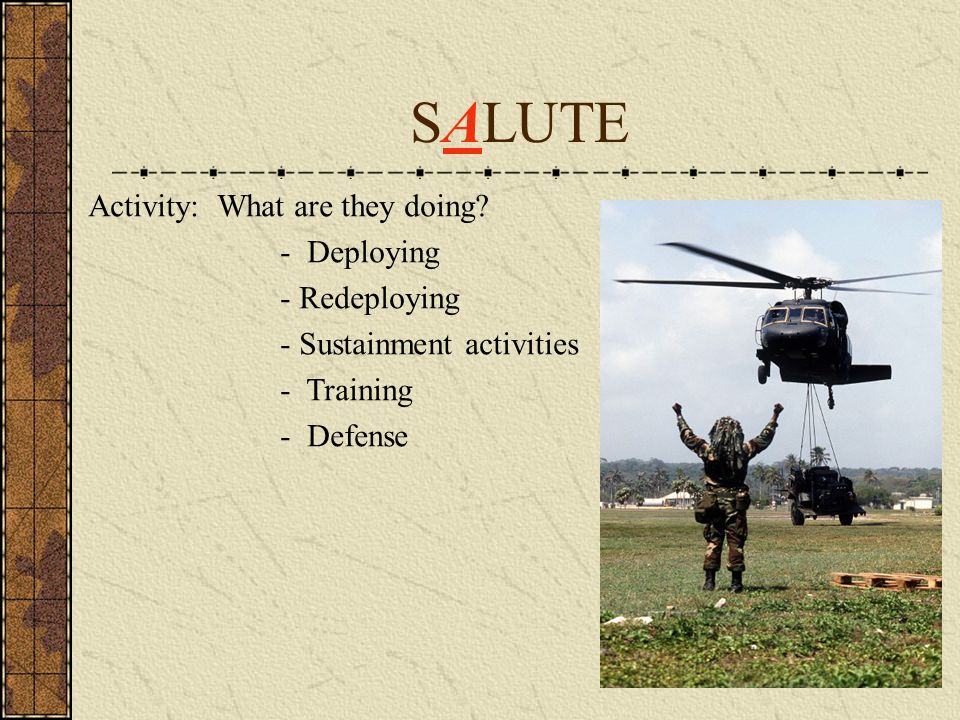 SALUTE

Activity: What are they doing?

- Deploying
- Redeploying
- Sustainment activities
- Training
- Defense